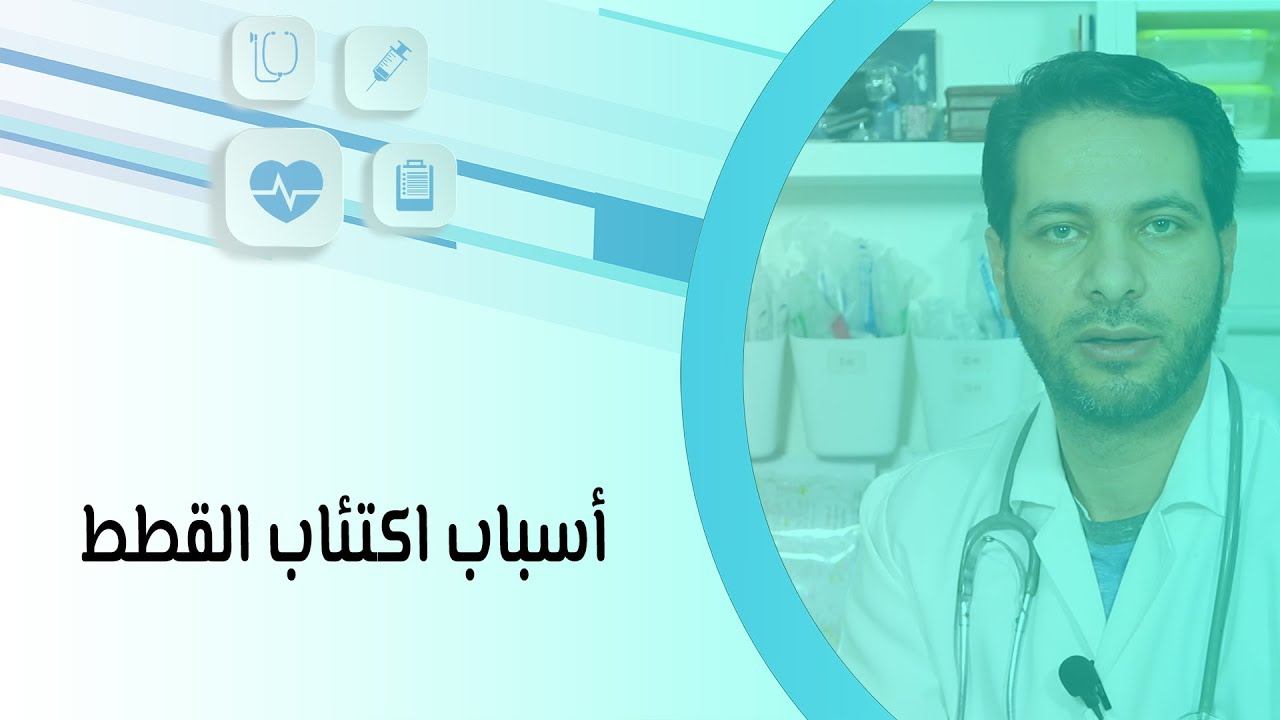 أسباب اكتئاب القطط